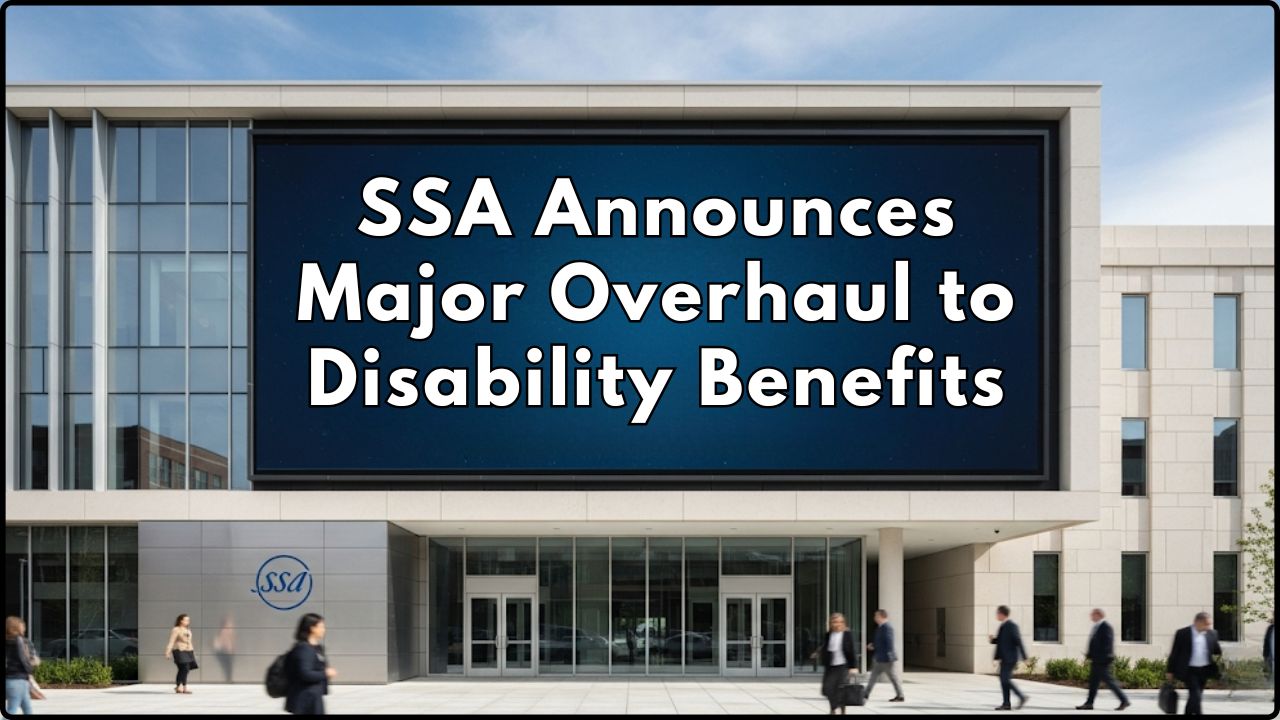 SSA Announces Major Overhaul to Disability Benefits

SSA